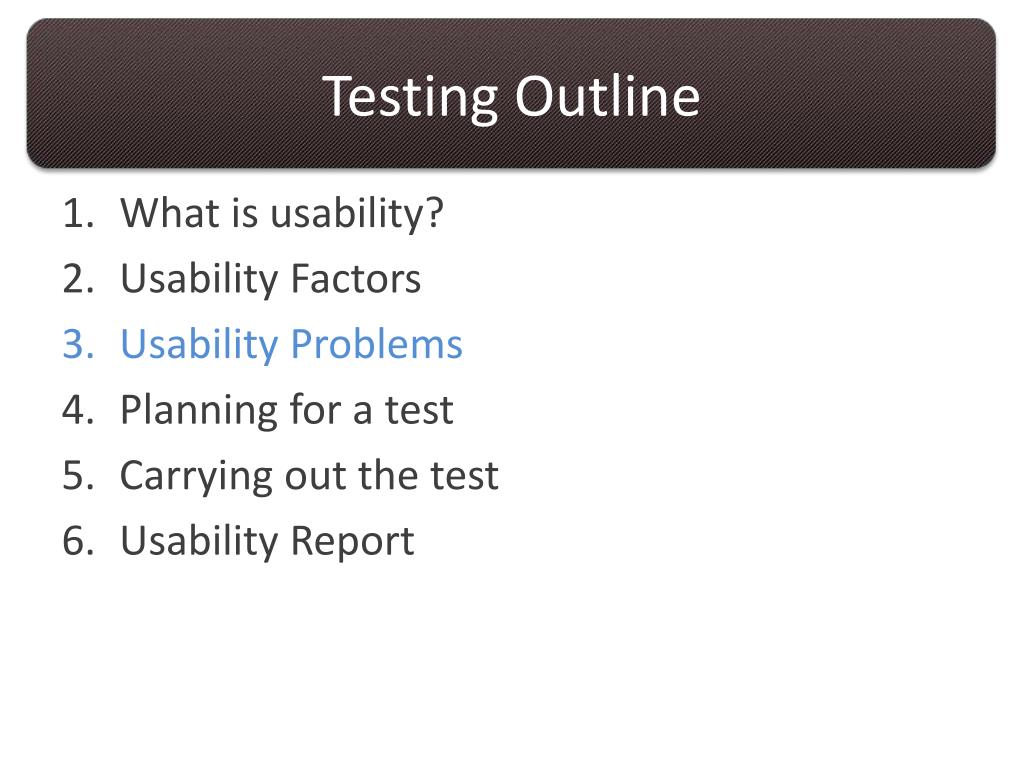 Testing Outline

1. What is usability?
2. Usability Factors
3. Usability Problems
4. Planning for a test
5. Carrying out the test
6. Usability Report